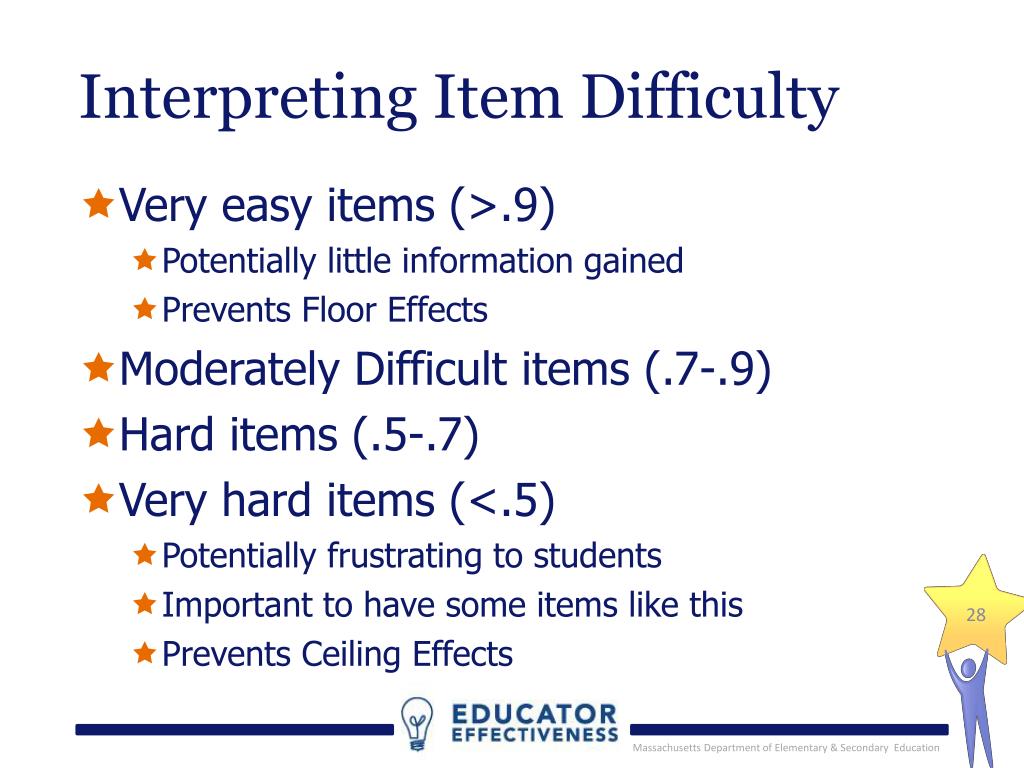 Interpreting Item Difficulty

Very easy items (>.9)

Potentially little information gained

Prevents Floor Effects

Moderately Difficult items (.7-.9)

Hard items (.5-.7)

Very hard items (<.5)

Potentially frustrating to students

Important to have some items like this

Prevents Ceiling Effects

28

EDUCATOR EFFECTIVENESS

Massachusetts Department of Elementary & Secondary Education